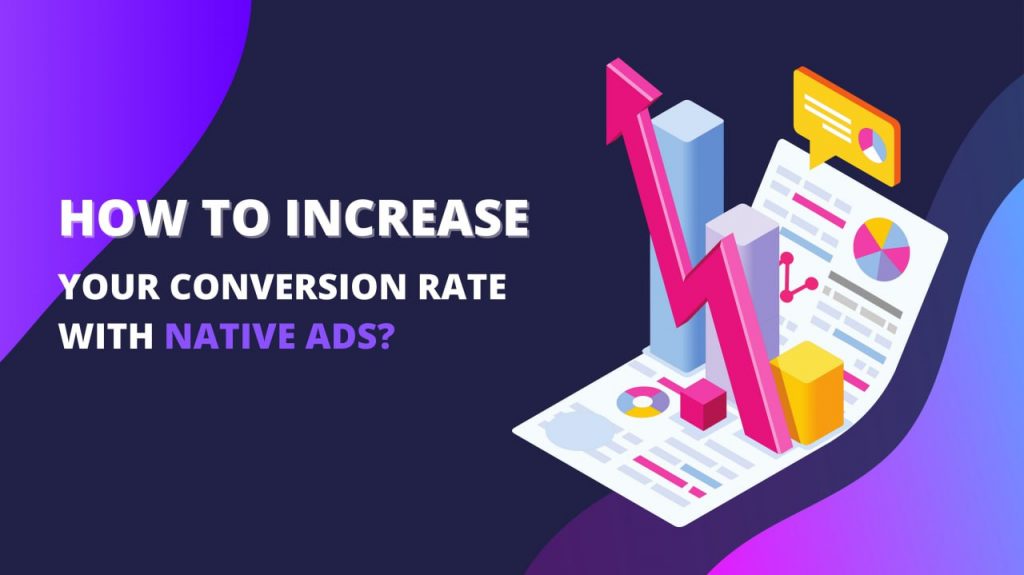 HOW TO INCREASE
YOUR CONVERSION RATE
WITH NATIVE ADS?